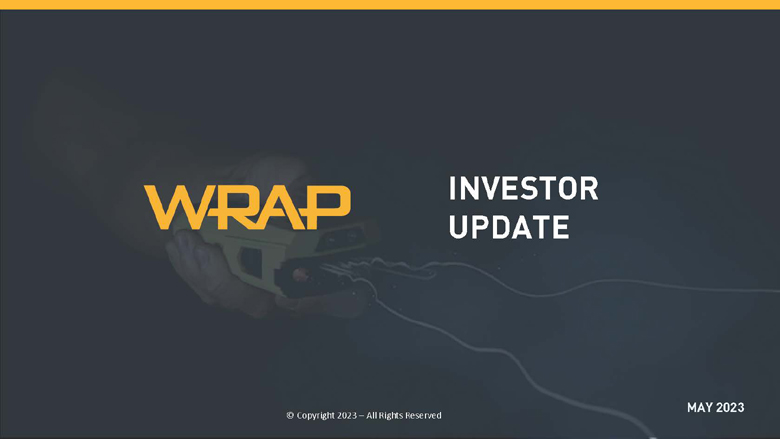 WRAP

INVESTOR UPDATE

© Copyright 2023 – All Rights Reserved

MAY 2023